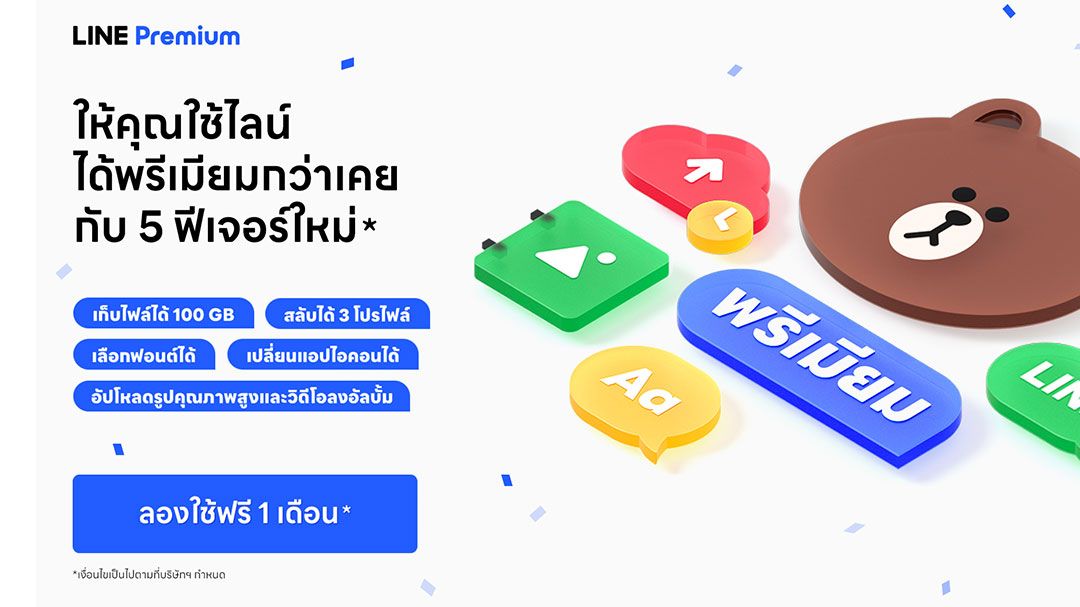 LINE Premium

ให้คุณใช้ไลน์
ได้พรีเมียมกว่าเคย
กับ 5 ฟีเจอร์ใหม่*

เก็บไฟล์ได้ 100 GB
สลับได้ 3 โปรไฟล์
เลือกฟอนต์ได้
เปลี่ยนแอปไอคอนได้
อัปโหลดรูปคุณภาพสูงและวิดีโอลงอัลบั้ม

ลองใช้ฟรี 1 เดือน*

*เงื่อนไขเป็นไปตามที่บริษัทฯ กำหนด

Aa

พรีเมียม

LIN